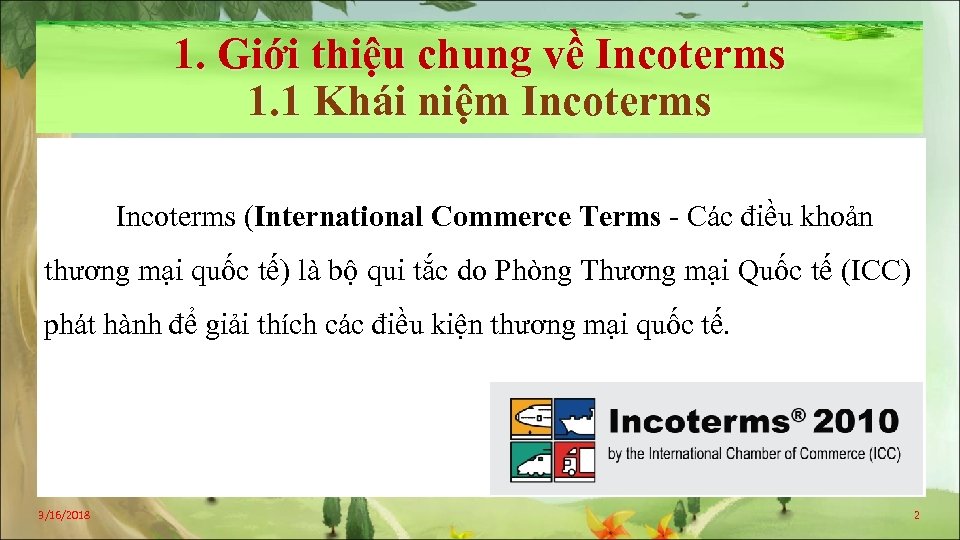 1. Giới thiệu chung về Incoterms
1.1 Khái niệm Incoterms

Incoterms (International Commerce Terms - Các điều khoản thương mại quốc tế) là bộ qui tắc do Phòng Thương mại Quốc tế (ICC) phát hành để giải thích các điều kiện thương mại quốc tế.

Incoterms® 2010
by the International Chamber of Commerce (ICC)

3/16/2018

2